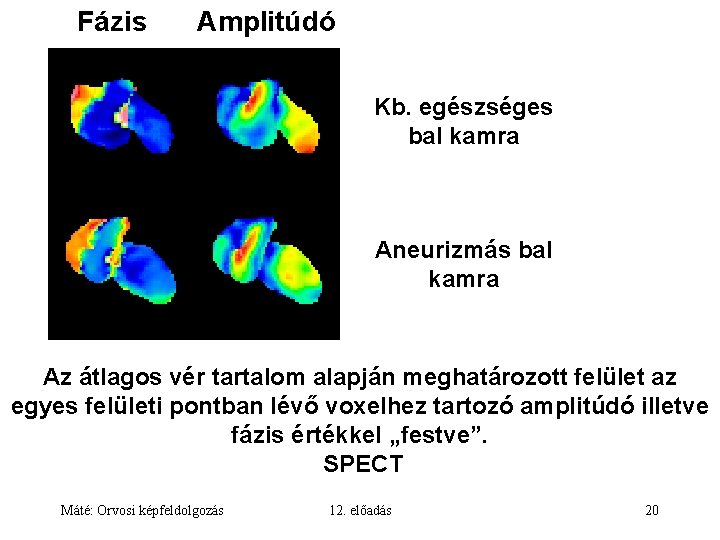 Fázis Amplitúdó

Kb. egészséges bal kamra

Aneurizmás bal kamra

Az átlagos vér tartalom alapján meghatározott felület az egyes felületi pontban lévő voxelhez tartozó amplitúdó illetve fázis értékkel „festve”.
SPECT

Máté: Orvosi képfeldolgozás 12. előadás 20